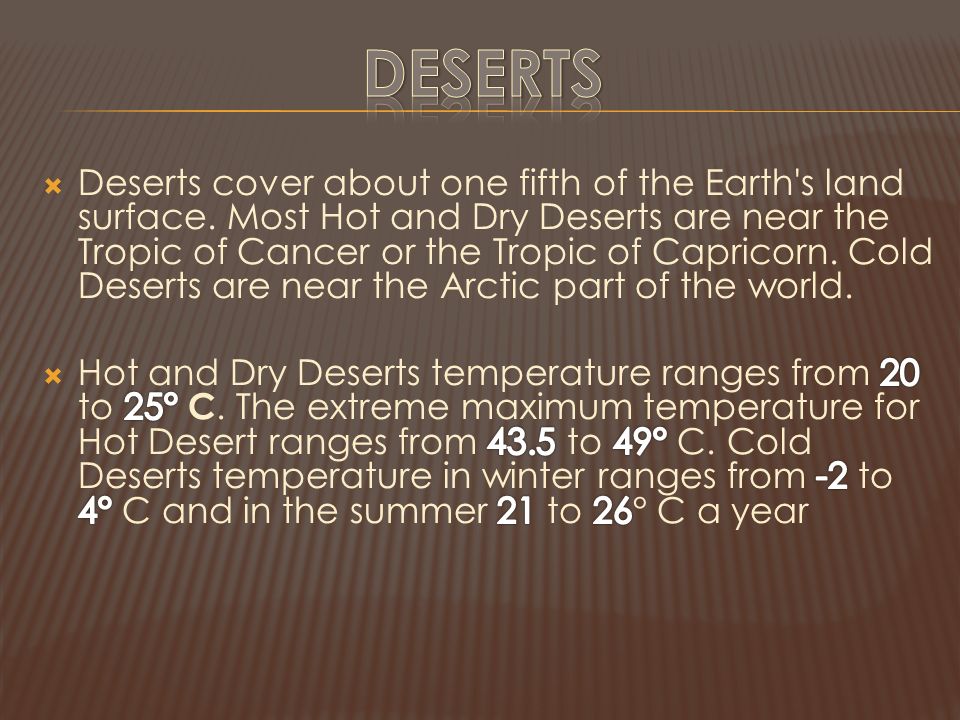 DESERTS

Deserts cover about one fifth of the Earth's land surface. Most Hot and Dry Deserts are near the Tropic of Cancer or the Tropic of Capricorn. Cold Deserts are near the Arctic part of the world.

Hot and Dry Deserts temperature ranges from 20 to 25° C. The extreme maximum temperature for Hot Desert ranges from 43.5 to 49° C. Cold Deserts temperature in winter ranges from -2 to 4° C and in the summer 21 to 26° C a year